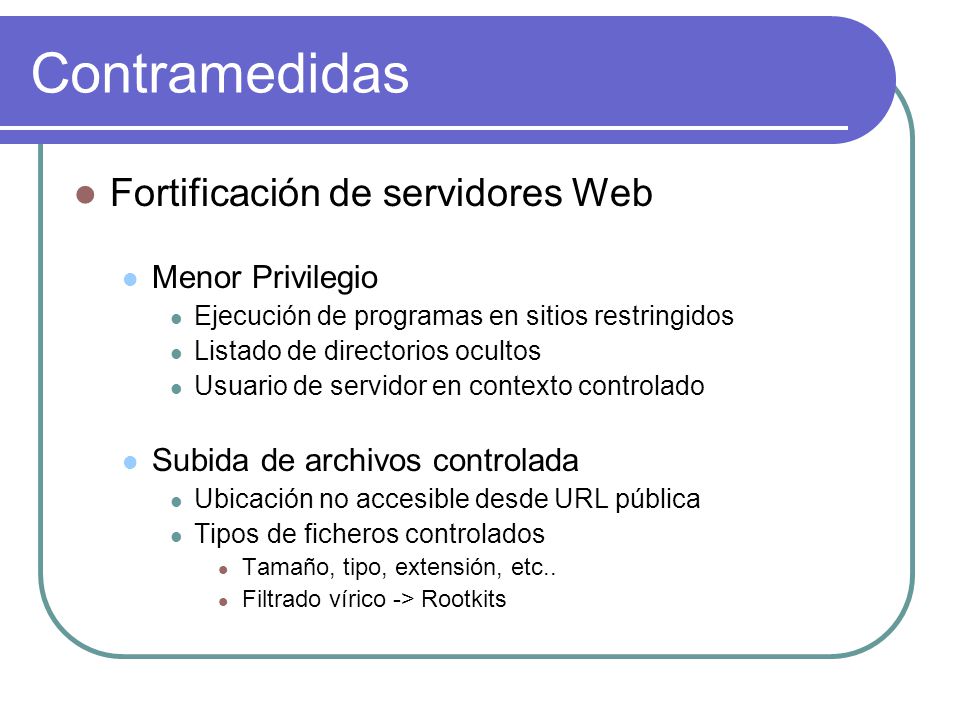 Contramedidas

Fortificación de servidores Web

Menor Privilegio

Ejecución de programas en sitios restringidos

Listado de directorios ocultos

Usuario de servidor en contexto controlado

Subida de archivos controlada

Ubicación no accesible desde URL pública

Tipos de ficheros controlados

Tamaño, tipo, extensión, etc..

Filtrado vírico -> Rootkits